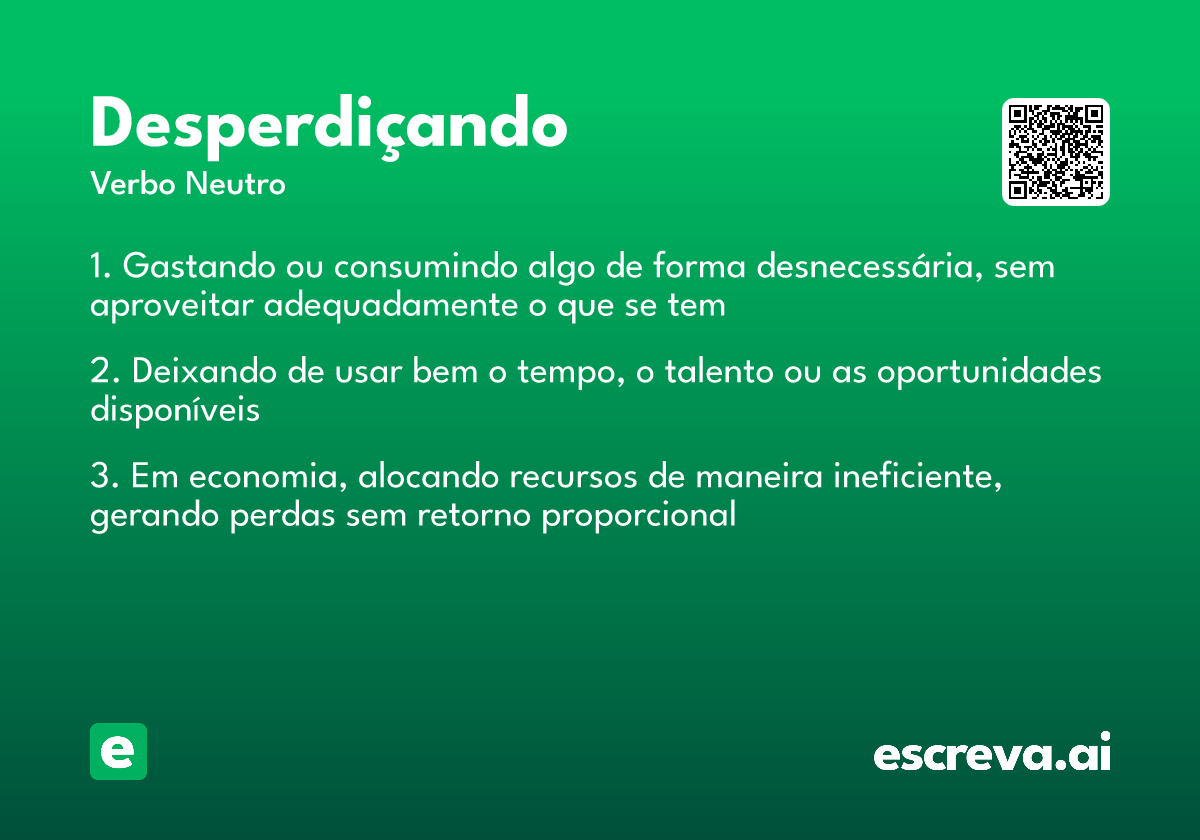 Desperdiçando
Verbo Neutro

1. Gastando ou consumindo algo de forma desnecessária, sem aproveitar adequadamente o que se tem

2. Deixando de usar bem o tempo, o talento ou as oportunidades disponíveis

3. Em economia, alocando recursos de maneira ineficiente, gerando perdas sem retorno proporcional

e

escreva.ai